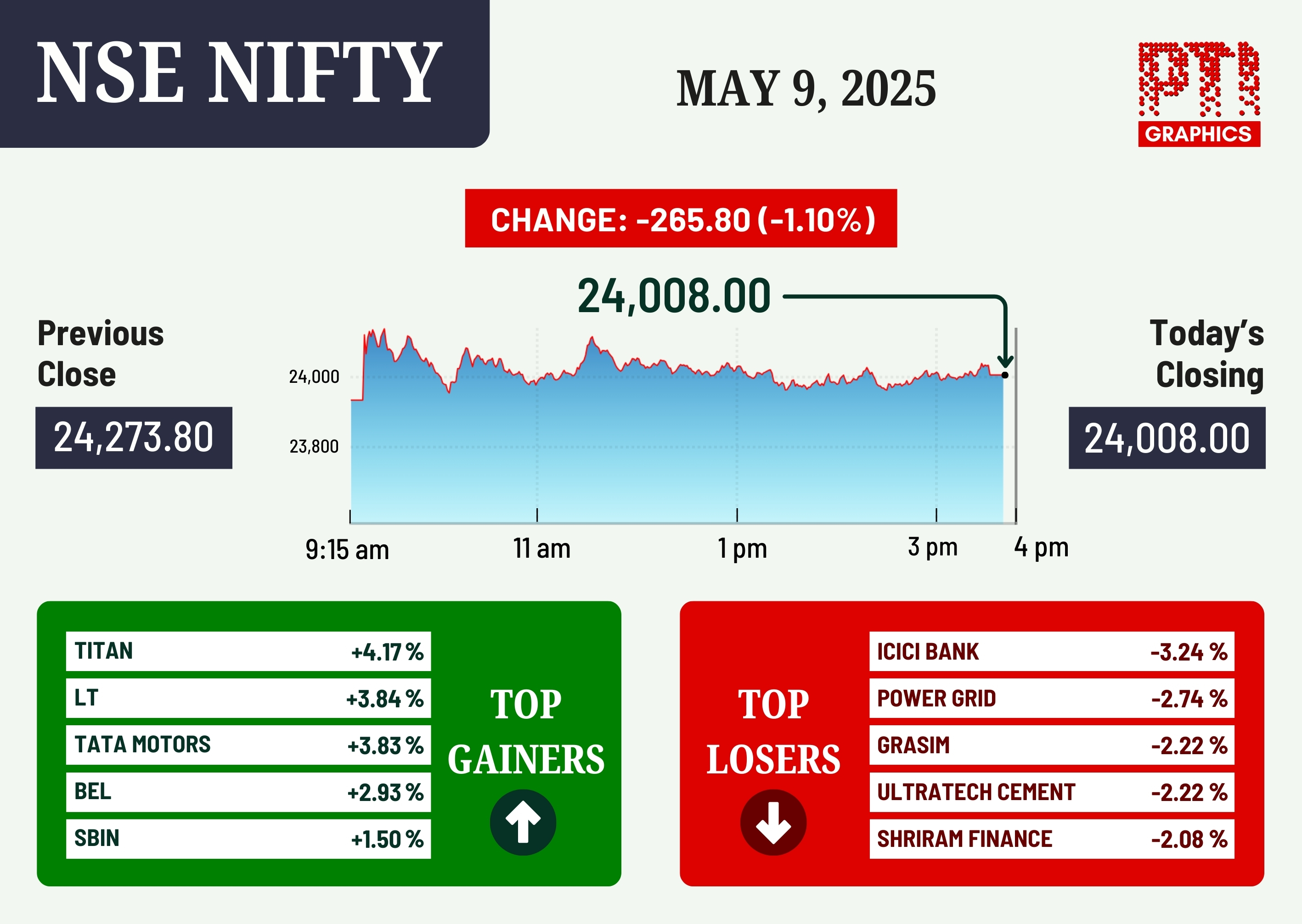 NSE NIFTY

MAY 9, 2025

PTI GRAPHICS

CHANGE: -265.80 (-1.10%)

24,008.00

Previous Close
24,273.80

Today's Closing
24,008.00

24,000
23,800

9:15 am
11 am
1 pm
3 pm
4 pm

| TITAN | +4.17 % |
|---|---|
| LT | +3.84 % |
| TATA MOTORS | +3.83 % |
| BEL | +2.93 % |
| SBIN | +1.50 % |

TOP GAINERS

TOP LOSERS

| ICICI BANK | -3.24 % |
|---|---|
| POWER GRID | -2.74 % |
| GRASIM | -2.22 % |
| ULTRATECH CEMENT | -2.22 % |
| SHRIRAM FINANCE | -2.08 % |